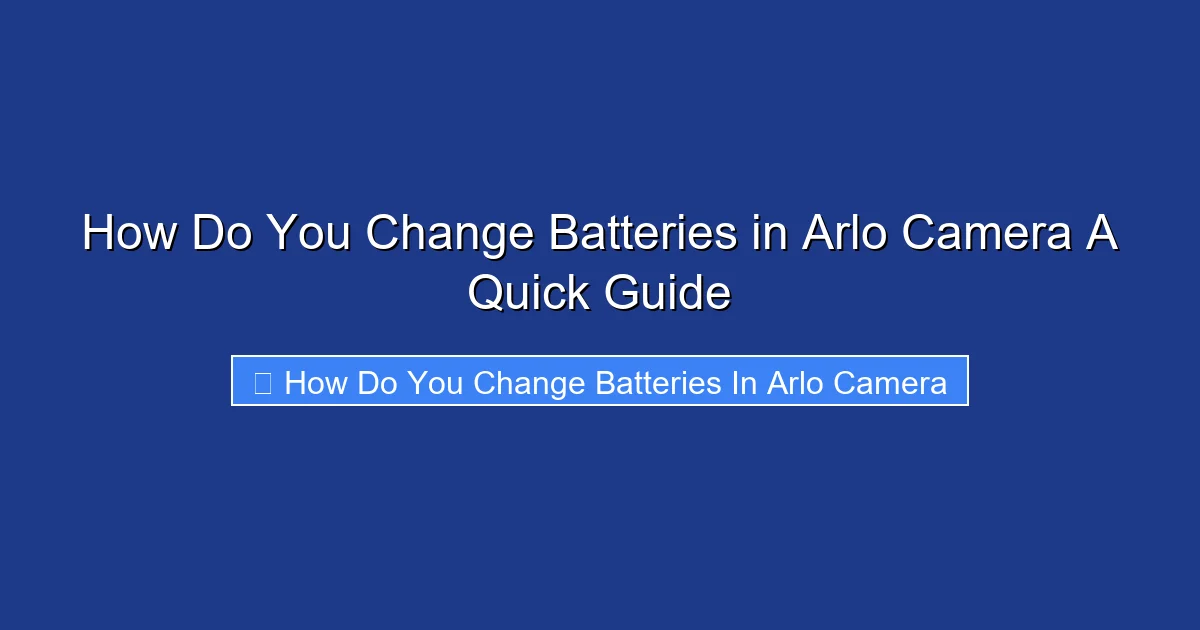 How Do You Change Batteries in Arlo Camera A Quick Guide

How Do You Change Batteries In Arlo Camera